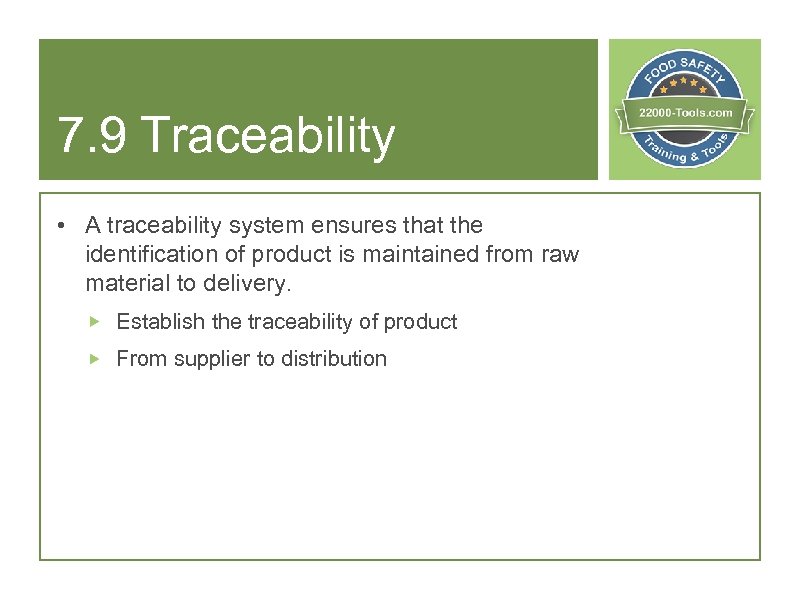 7.9 Traceability

FOOD SAFETY
22000-Tools.com
Training & Tools

• A traceability system ensures that the identification of product is maintained from raw material to delivery.

▸ Establish the traceability of product
▸ From supplier to distribution